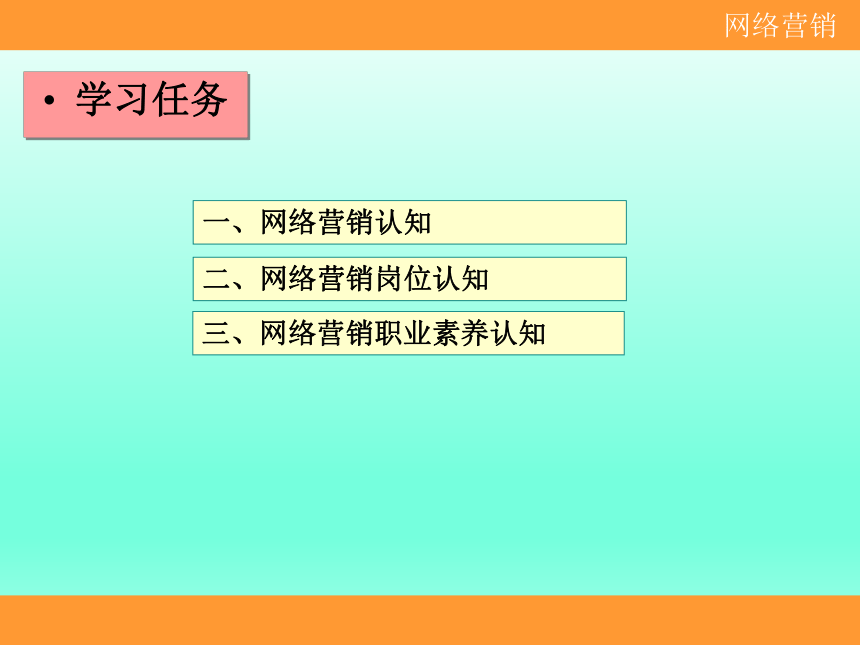 网络营销

• 学习任务

一、网络营销认知

二、网络营销岗位认知

三、网络营销职业素养认知